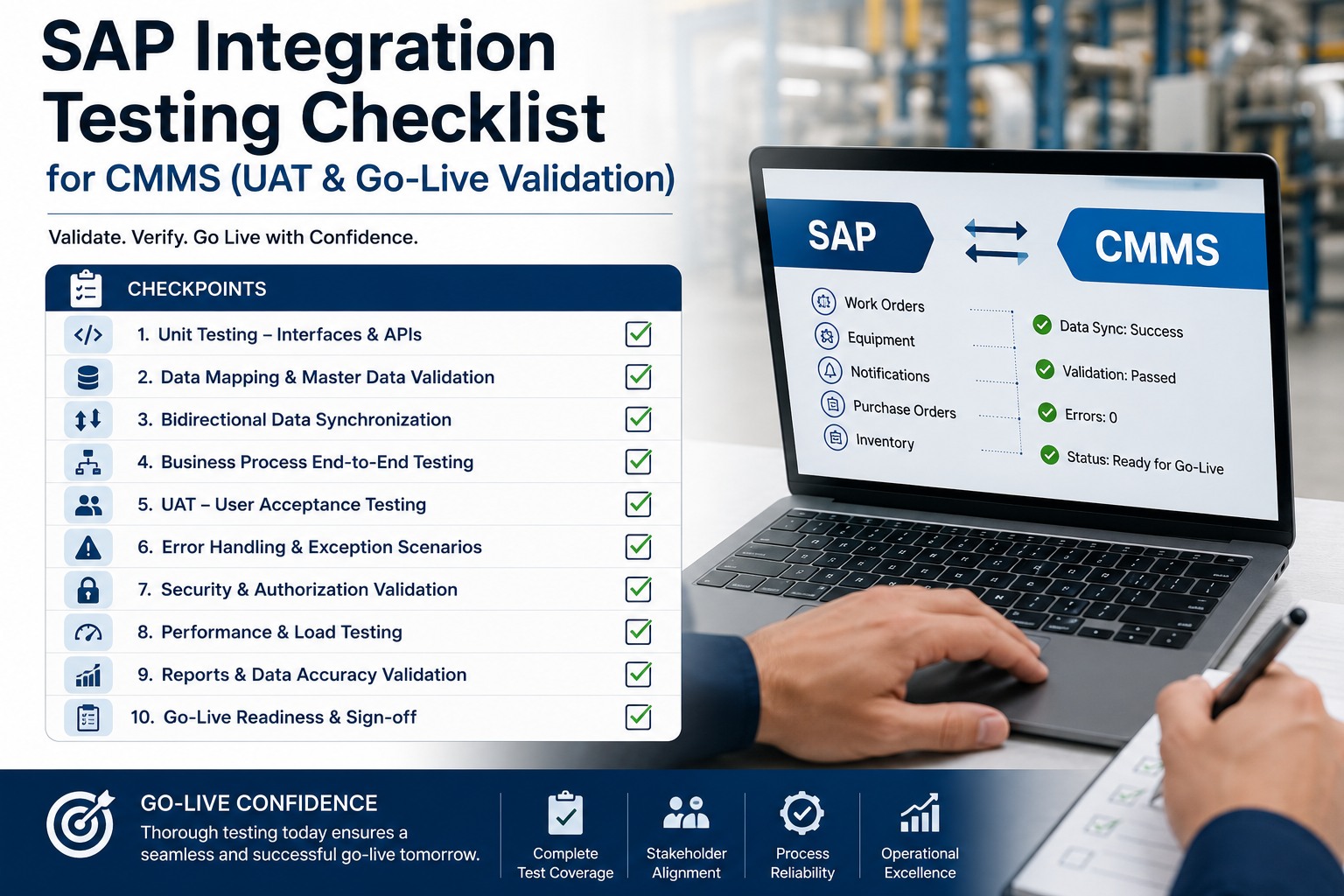 SAP Integration Testing Checklist

for CMMS (UAT & Go-Live Validation)

Validate. Verify. Go Live with Confidence.

CHECKPOINTS

1. Unit Testing – Interfaces & APIs
2. Data Mapping & Master Data Validation
3. Bidirectional Data Synchronization
4. Business Process End-to-End Testing
5. UAT – User Acceptance Testing
6. Error Handling & Exception Scenarios
7. Security & Authorization Validation
8. Performance & Load Testing
9. Reports & Data Accuracy Validation
10. Go-Live Readiness & Sign-off

SAP

CMMS

Work Orders
Equipment
Notifications
Purchase Orders
Inventory

Data Sync: Success
Validation: Passed
Errors: 0
Status: Ready for Go-Live

GO-LIVE CONFIDENCE

Thorough testing today ensures a seamless and successful go-live tomorrow.

Complete Test Coverage

Stakeholder Alignment

Process Reliability

Operational Excellence